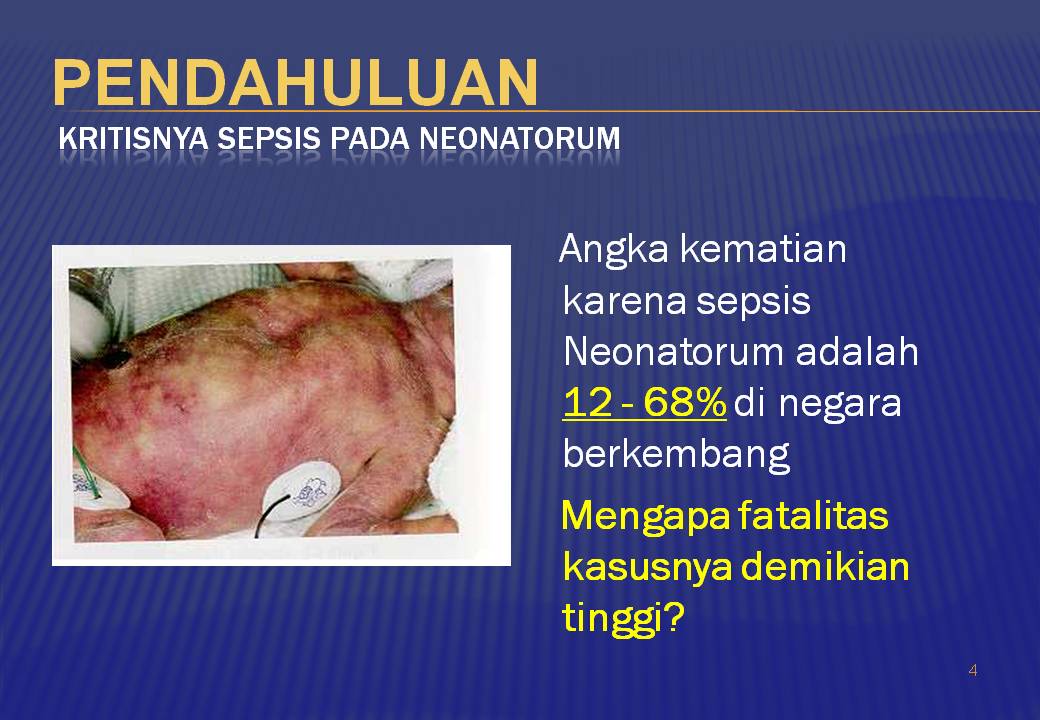 PENDAHULUAN
KRITISNYA SEPSIS PADA NEONATORUM

Angka kematian karena sepsis Neonatorum adalah 12 - 68% di negara berkembang

Mengapa fatalitas kasusnya demikian tinggi?

4